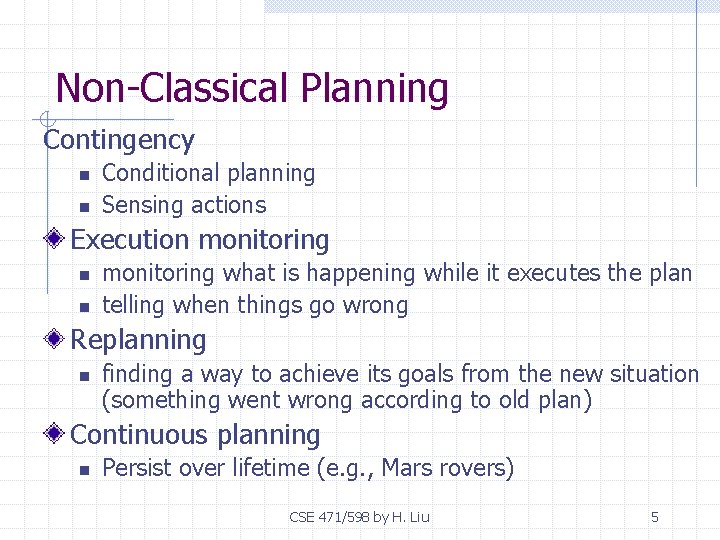 Non-Classical Planning

Contingency
- Conditional planning
- Sensing actions

Execution monitoring
- monitoring what is happening while it executes the plan
- telling when things go wrong

Replanning
- finding a way to achieve its goals from the new situation (something went wrong according to old plan)

Continuous planning
- Persist over lifetime (e.g., Mars rovers)

CSE 471/598 by H. Liu

5